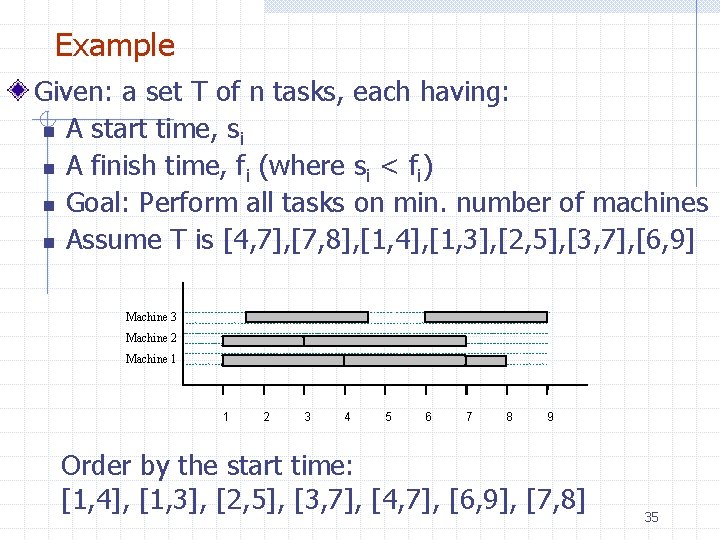 Example

Given: a set T of n tasks, each having:

A start time, $s_i$

A finish time, $f_i$ (where $s_i < f_i$)

Goal: Perform all tasks on min. number of machines

Assume T is [4,7],[7,8],[1,4],[1,3],[2,5],[3,7],[6,9]

Machine 3
Machine 2
Machine 1

1 2 3 4 5 6 7 8 9

Order by the start time:
[1,4], [1,3], [2,5], [3,7], [4,7], [6,9], [7,8]

35